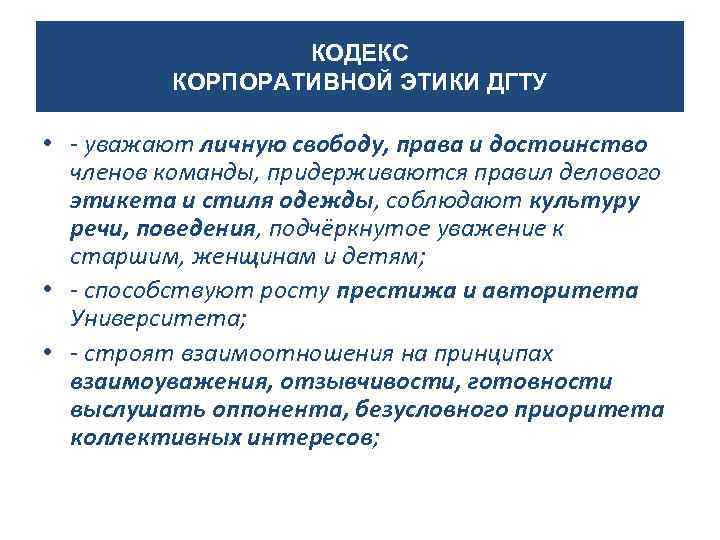 КОДЕКС
КОРПОРАТИВНОЙ ЭТИКИ ДГТУ

• - уважают личную свободу, права и достоинство членов команды, придерживаются правил делового этикета и стиля одежды, соблюдают культуру речи, поведения, подчёркнутое уважение к старшим, женщинам и детям;

• - способствуют росту престижа и авторитета Университета;

• - строят взаимоотношения на принципах взаимоуважения, отзывчивости, готовности выслушать оппонента, безусловного приоритета коллективных интересов;